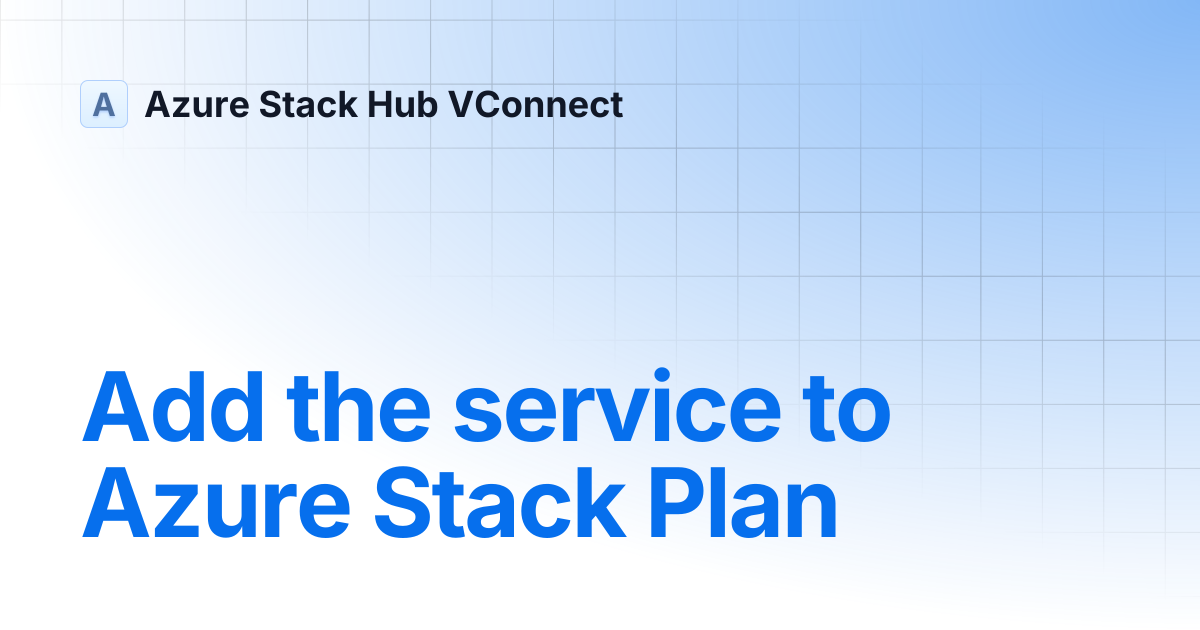 A Azure Stack Hub VConnect

Add the service to Azure Stack Plan